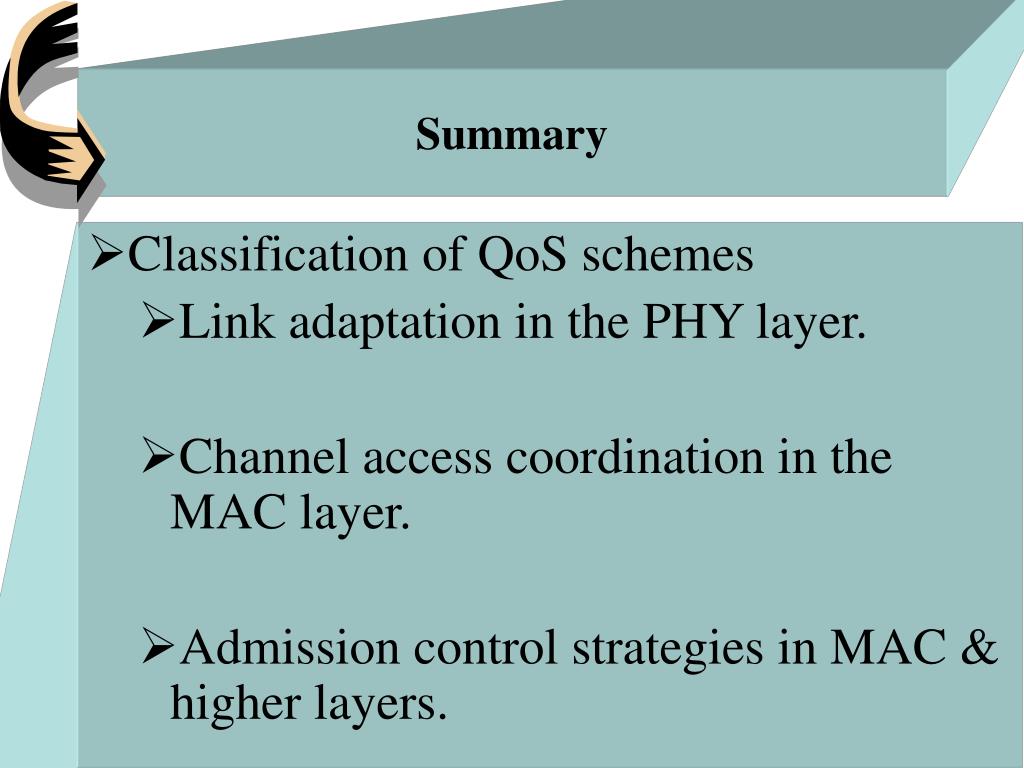 Summary

➢Classification of QoS schemes

➢Link adaptation in the PHY layer.

➢Channel access coordination in the MAC layer.

➢Admission control strategies in MAC & higher layers.